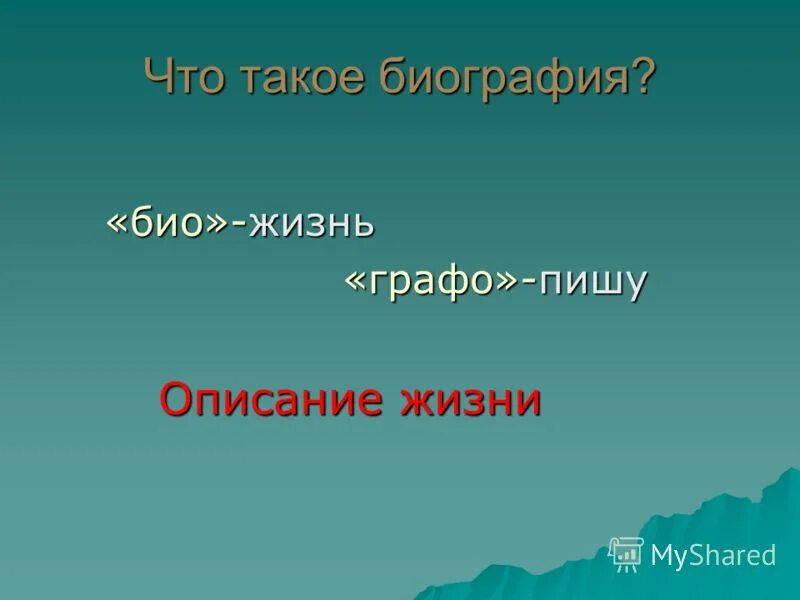 Что такое биография?

«био»-жизнь

«графо»-пишу

Описание жизни

MyShared